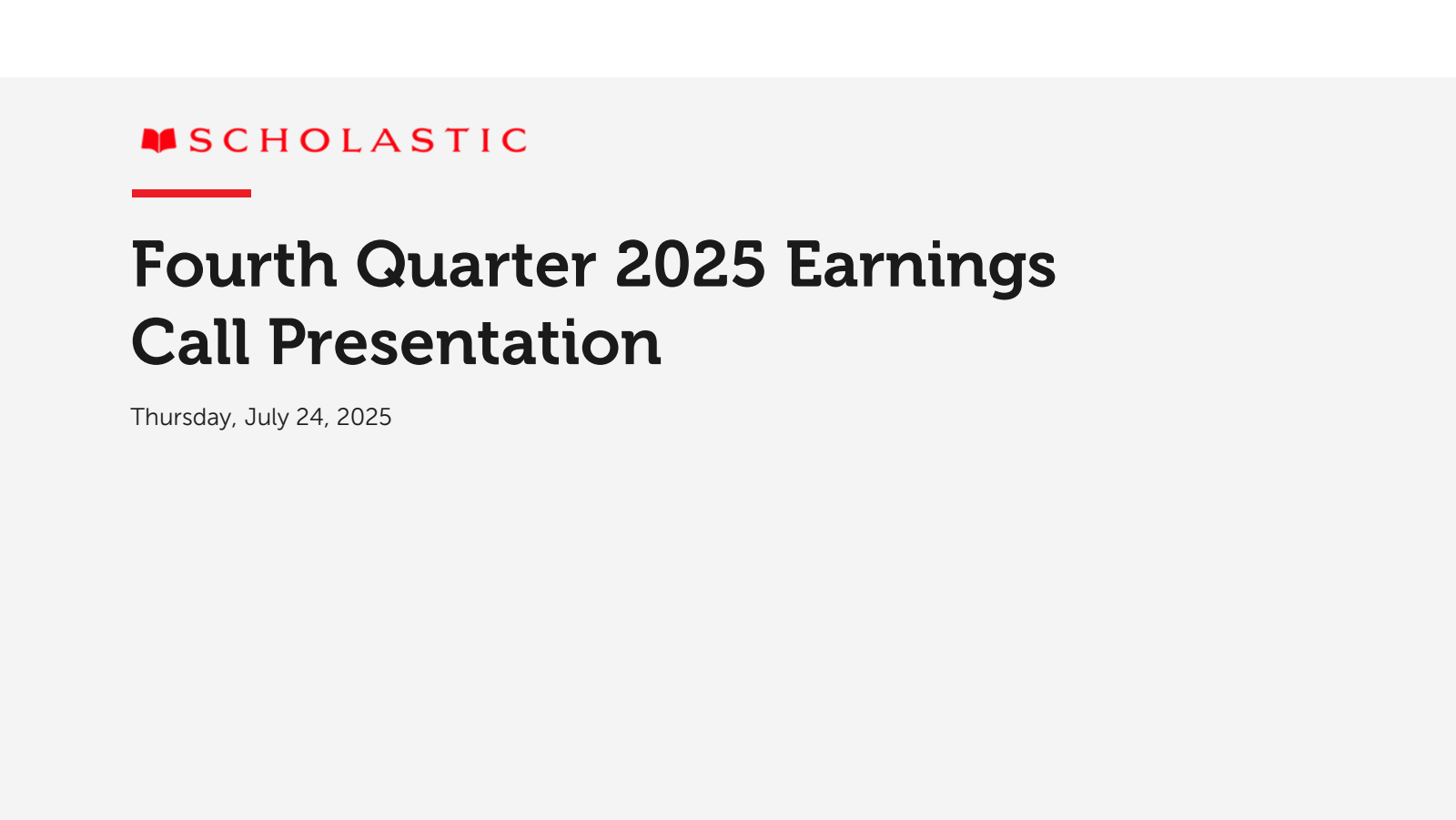 SCHOLASTIC

Fourth Quarter 2025 Earnings Call Presentation

Thursday, July 24, 2025